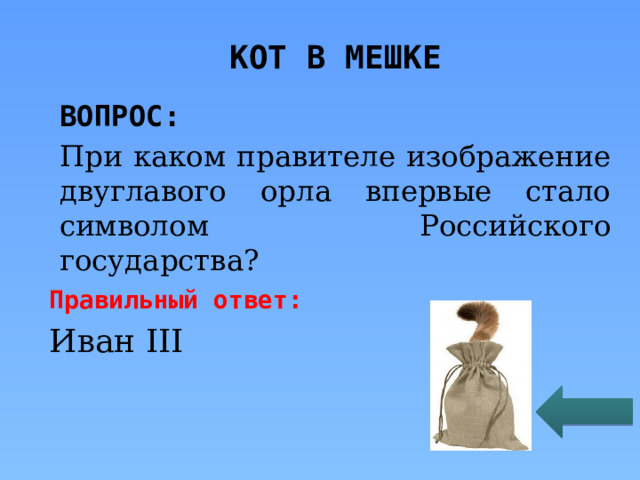 КОТ В МЕШКЕ

ВОПРОС:

При каком правителе изображение двуглавого орла впервые стало символом Российского государства?

Правильный ответ:

Иван III